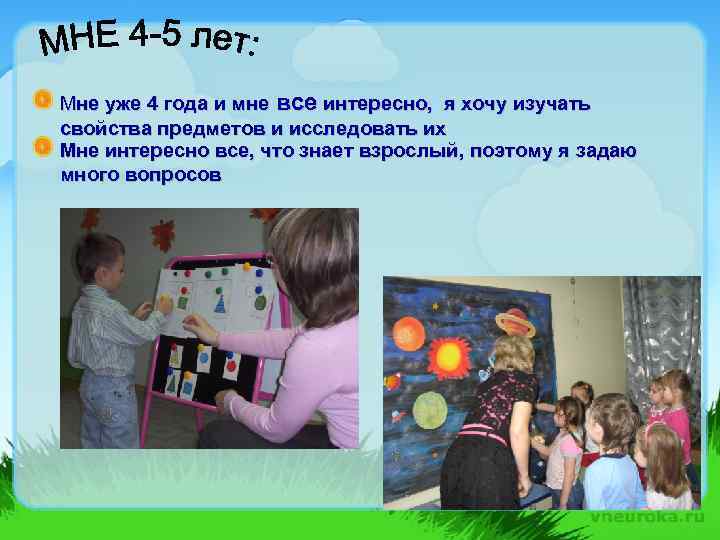 МНЕ 4-5 лет:

Мне уже 4 года и мне все интересно, я хочу изучать свойства предметов и исследовать их

Мне интересно все, что знает взрослый, поэтому я задаю много вопросов

vneuroka.ru